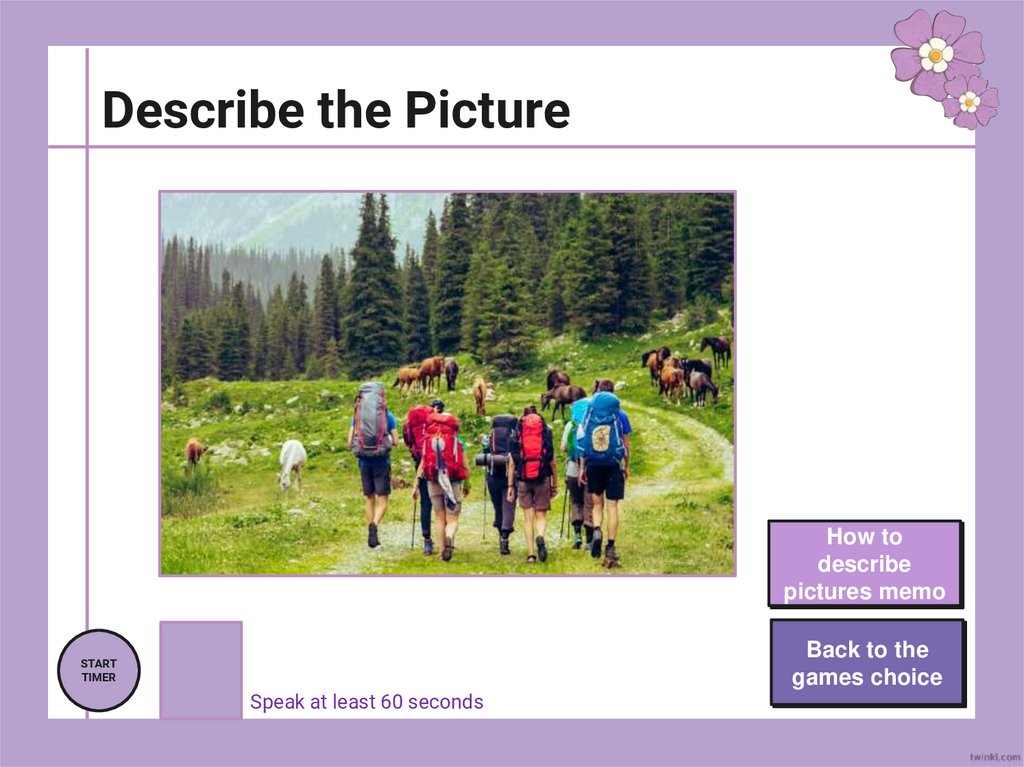 Describe the Picture

How to describe pictures memo

Back to the games choice

START TIMER

Speak at least 60 seconds

twinkl.com